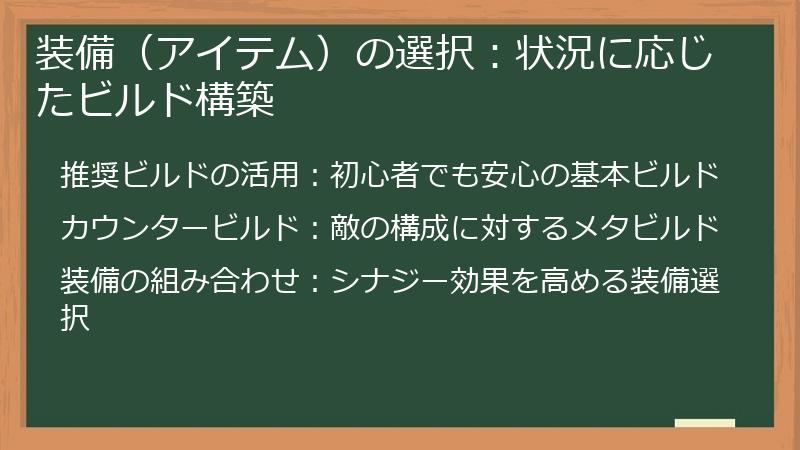 装備（アイテム）の選択：状況に応じたビルド構築

推奨ビルドの活用：初心者でも安心の基本ビルド

カウンタービルド：敵の構成に対するメタビルド

装備の組み合わせ：シナジー効果を高める装備選択